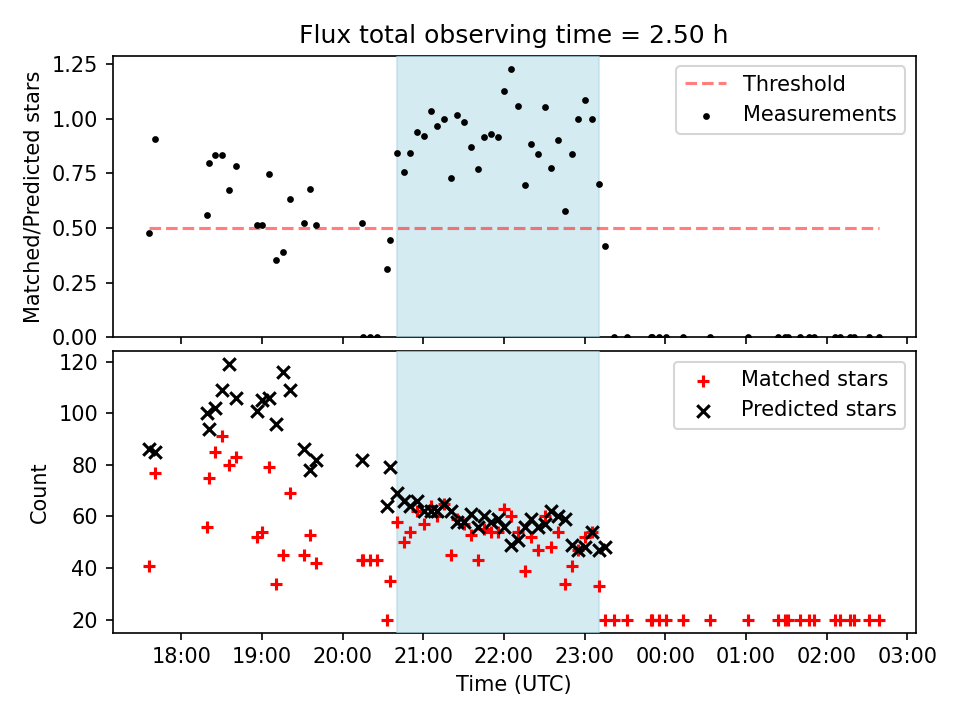 Flux total observing time = 2.50 h

Matched/Predicted stars

1.25
1.00
0.75
0.50
0.25
0.00

Threshold
Measurements

Count

120
100
80
60
40
20

Matched stars
Predicted stars

18:00 19:00 20:00 21:00 22:00 23:00 00:00 01:00 02:00 03:00

Time (UTC)